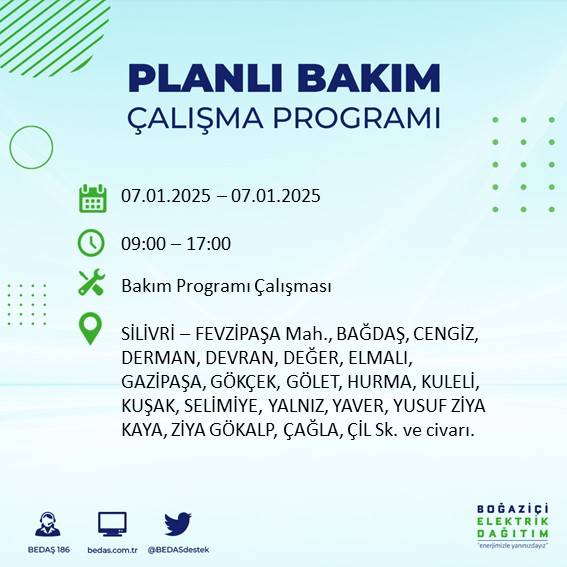 PLANLI BAKIM
ÇALIŞMA PROGRAMI

07.01.2025 – 07.01.2025

09:00 – 17:00

Bakım Programı Çalışması

SİLİVRİ – FEVZİPAŞA Mah., BAĞDAŞ, CENGİZ, DERMAN, DEVRAN, DEĞER, ELMALI, GAZİPAŞA, GÖKÇEK, GÖLET, HURMA, KULELİ, KUŞAK, SELİMİYE, YALNIZ, YAVER, YUSUF ZİYA KAYA, ZİYA GÖKALP, ÇAĞLA, ÇİL Sk. ve civarı.

BEDAŞ 186

bedas.com.tr

@BEDASdestek

BOĞAZİÇİ
ELEKTRİK
DAĞITIM
"enerjimizle yanınızdayız"